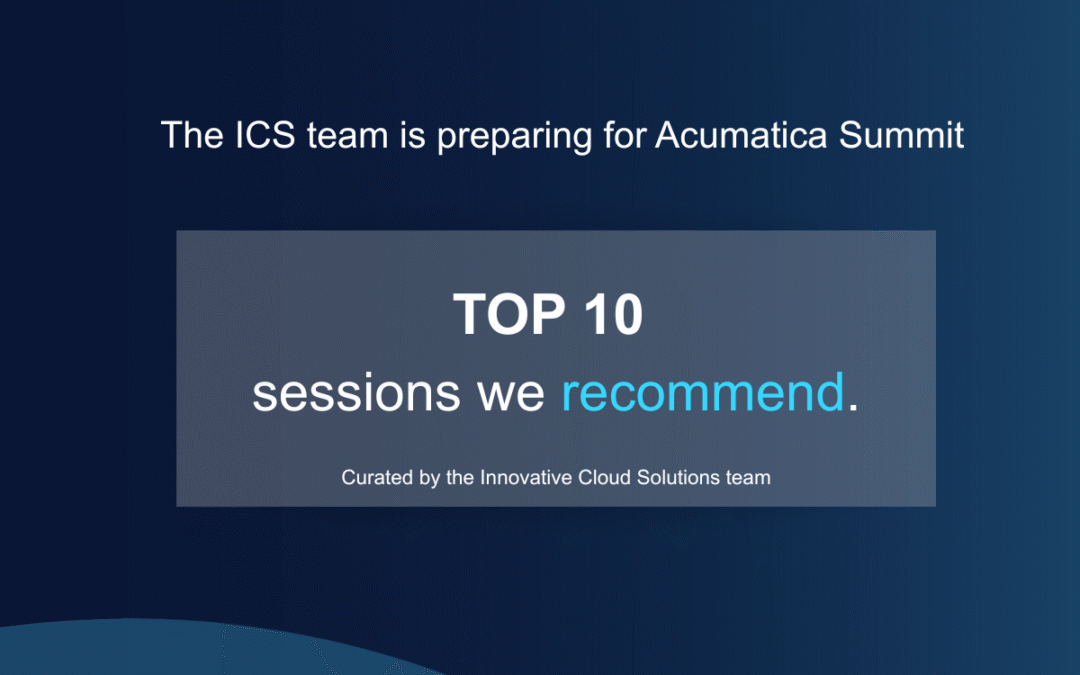 The ICS team is preparing for Acumatica Summit

TOP 10
sessions we recommend.

Curated by the Innovative Cloud Solutions team